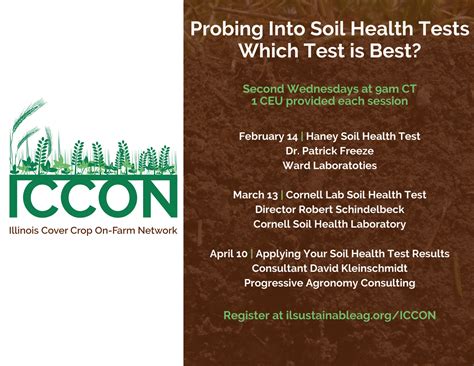 ICCON
Illinois Cover Crop On-Farm Network

Probing Into Soil Health Tests
Which Test is Best?

Second Wednesdays at 9am CT
1 CEU provided each session

February 14 | Haney Soil Health Test
Dr. Patrick Freeze
Ward Laboratoties

March 13 | Cornell Lab Soil Health Test
Director Robert Schindelbeck
Cornell Soil Health Laboratory

April 10 | Applying Your Soil Health Test Results
Consultant David Kleinschmidt
Progressive Agronomy Consulting

Register at ilsustainableag.org/ICCON